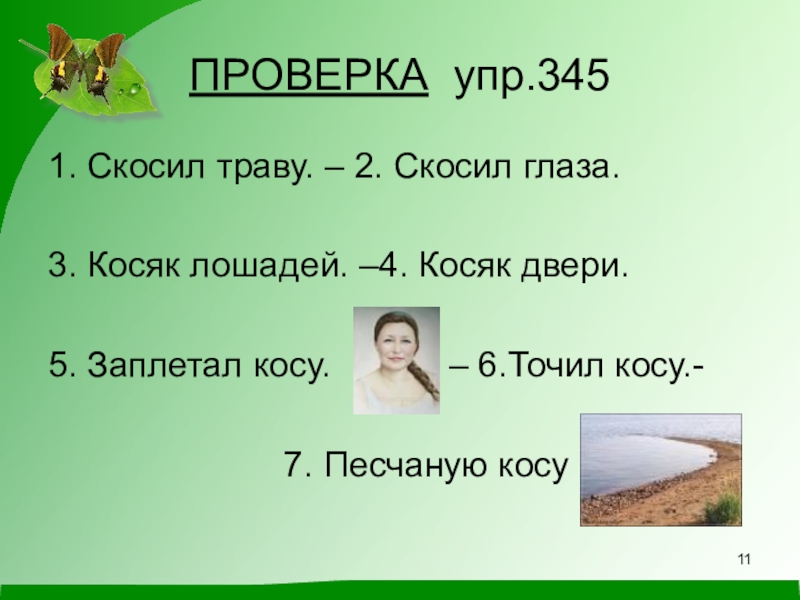 ПРОВЕРКА упр.345

1. Скосил траву. – 2. Скосил глаза.

3. Косяк лошадей. –4. Косяк двери.

5. Заплетал косу. – 6.Точил косу.-

7. Песчаную косу

11